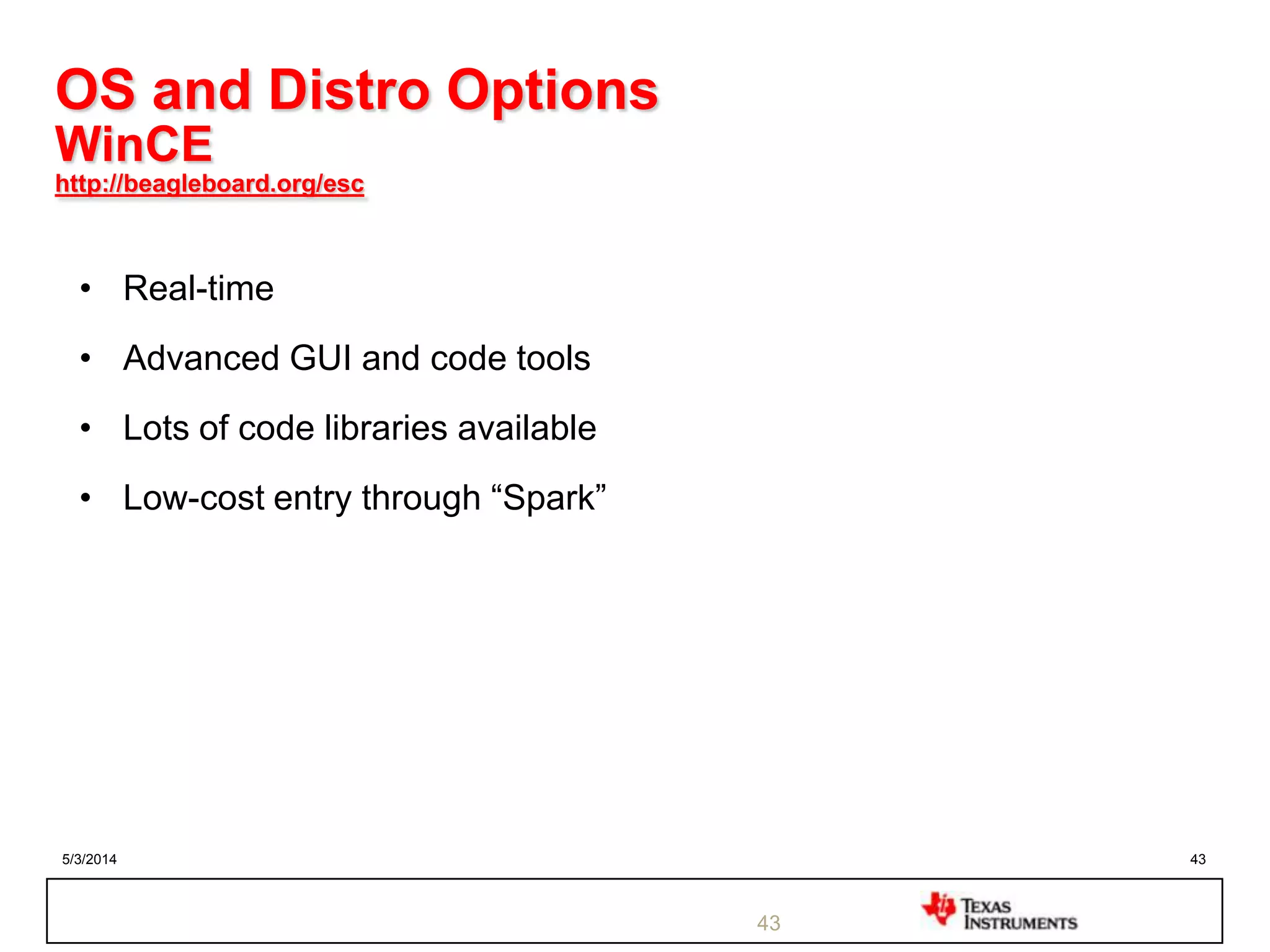 OS and Distro Options
WinCE
http://beagleboard.org/esc

• Real-time
• Advanced GUI and code tools
• Lots of code libraries available
• Low-cost entry through “Spark”

5/3/2014

43

43

TEXAS INSTRUMENTS